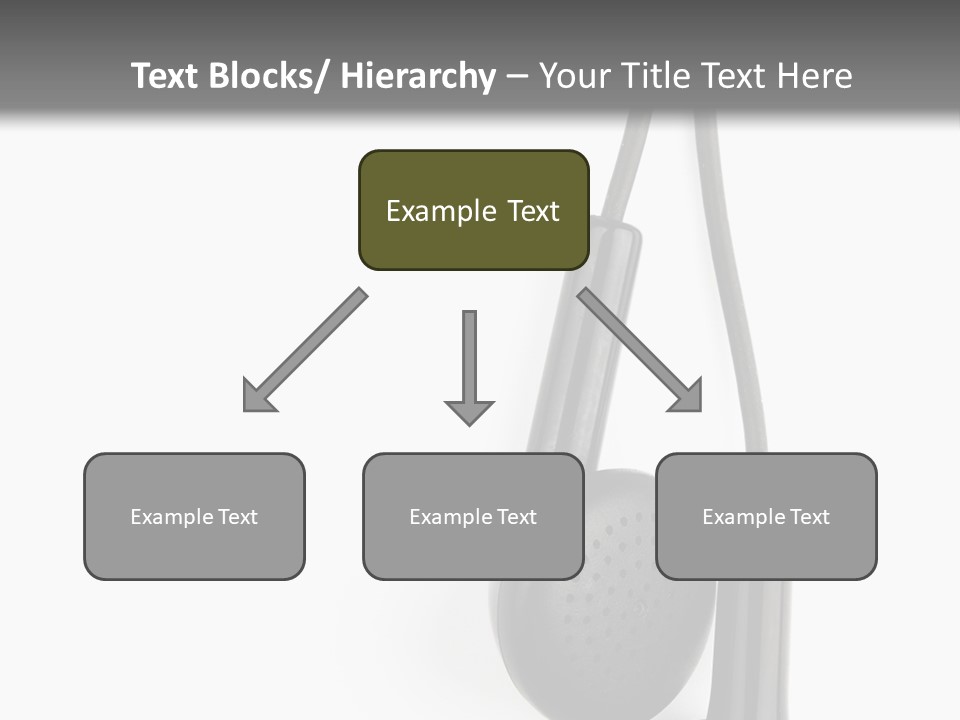 Text Blocks/ Hierarchy – Your Title Text Here

Example Text

Example Text

Example Text

Example Text